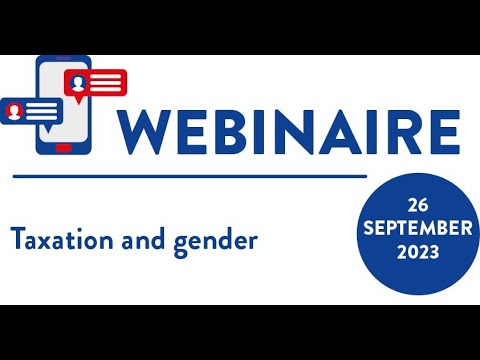 WEBINAIRE

Taxation and gender

26
SEPTEMBER
2023